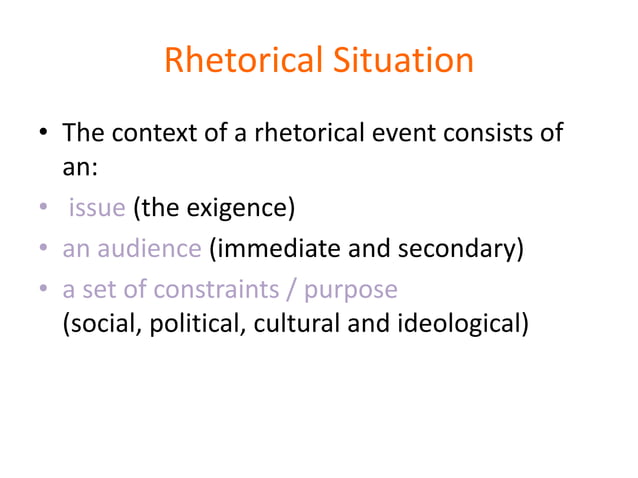 Rhetorical Situation

• The context of a rhetorical event consists of an:
• issue (the exigence)
• an audience (immediate and secondary)
• a set of constraints / purpose (social, political, cultural and ideological)